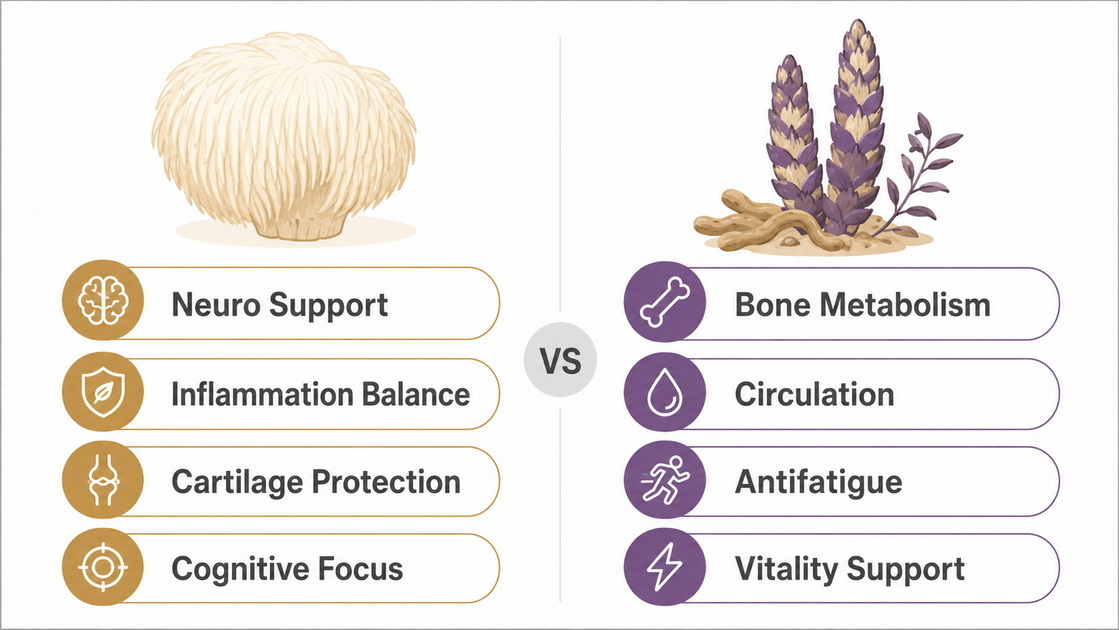 Neuro Support

Inflammation Balance

Cartilage Protection

Cognitive Focus

VS

Bone Metabolism

Circulation

Antifatigue

Vitality Support